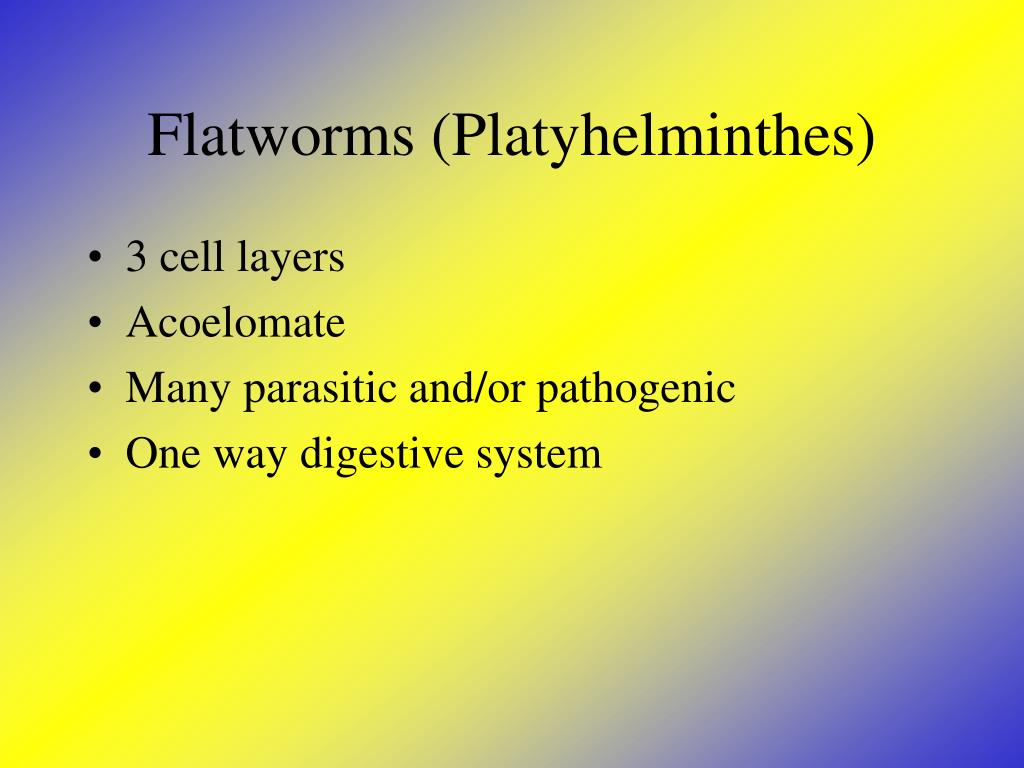 Flatworms (Platyhelminthes)

• 3 cell layers
• Acoelomate
• Many parasitic and/or pathogenic
• One way digestive system